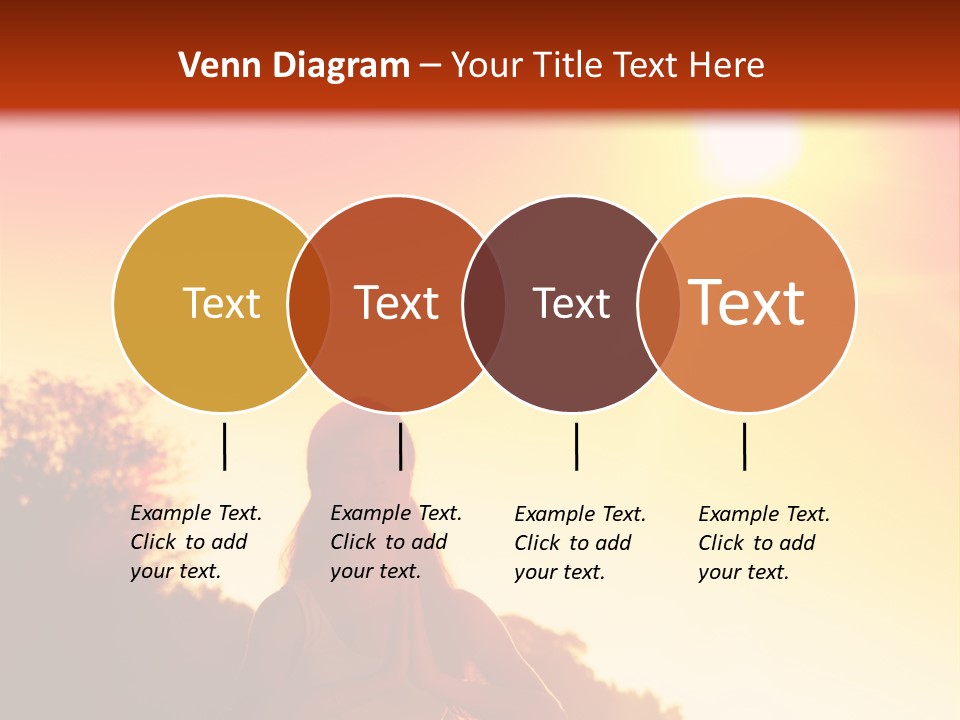 Venn Diagram – Your Title Text Here

Text

Text

Text

Text

Example Text. Click to add your text.

Example Text. Click to add your text.

Example Text. Click to add your text.

Example Text. Click to add your text.